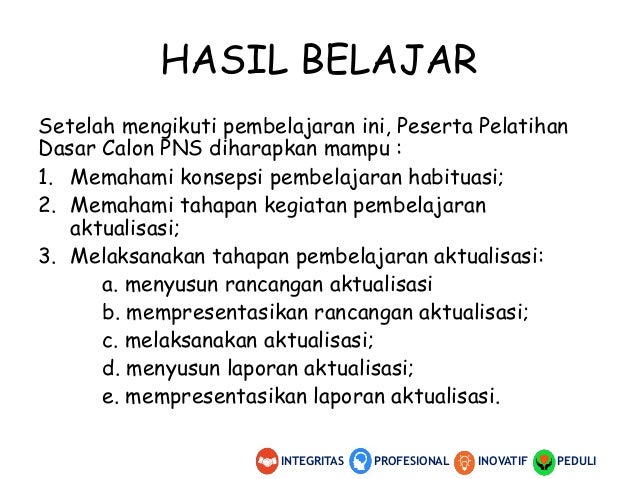 HASIL BELAJAR

Setelah mengikuti pembelajaran ini, Peserta Pelatihan Dasar Calon PNS diharapkan mampu :

1. Memahami konsepsi pembelajaran habituasi;
2. Memahami tahapan kegiatan pembelajaran aktualisasi;
3. Melaksanakan tahapan pembelajaran aktualisasi:
a. menyusun rancangan aktualisasi
b. mempresentasikan rancangan aktualisasi;
c. melaksanakan aktualisasi;
d. menyusun laporan aktualisasi;
e. mempresentasikan laporan aktualisasi.

INTEGRITAS PROFESIONAL INOVATIF PEDULI